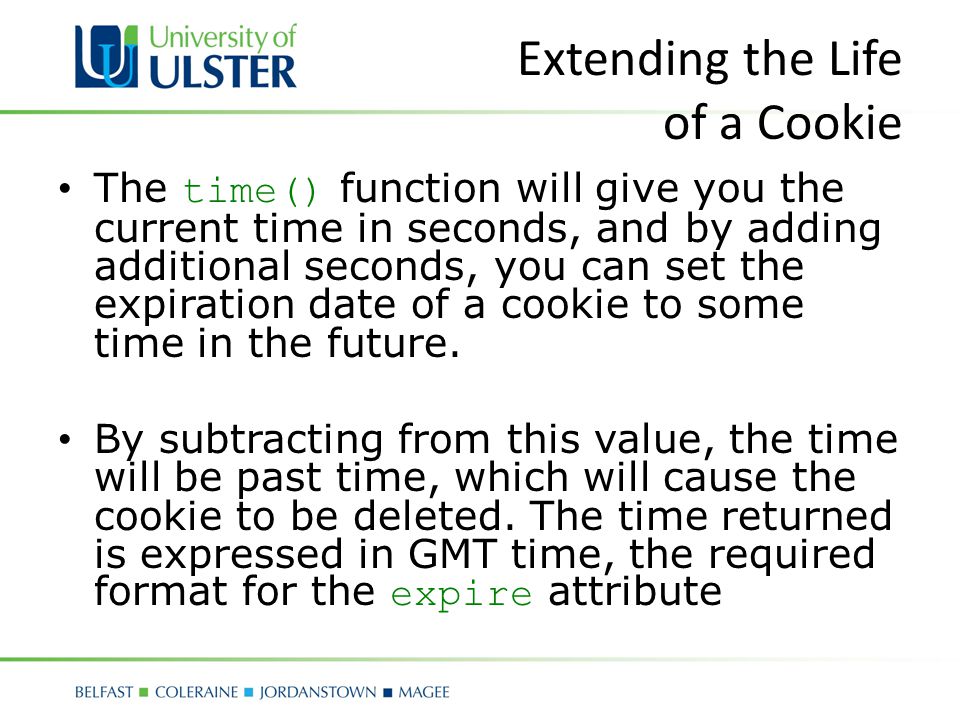 University of ULSTER

Extending the Life of a Cookie

• The time() function will give you the current time in seconds, and by adding additional seconds, you can set the expiration date of a cookie to some time in the future.

• By subtracting from this value, the time will be past time, which will cause the cookie to be deleted. The time returned is expressed in GMT time, the required format for the expire attribute

BELFAST ■ COLERAINE ■ JORDANSTOWN ■ MAGEE